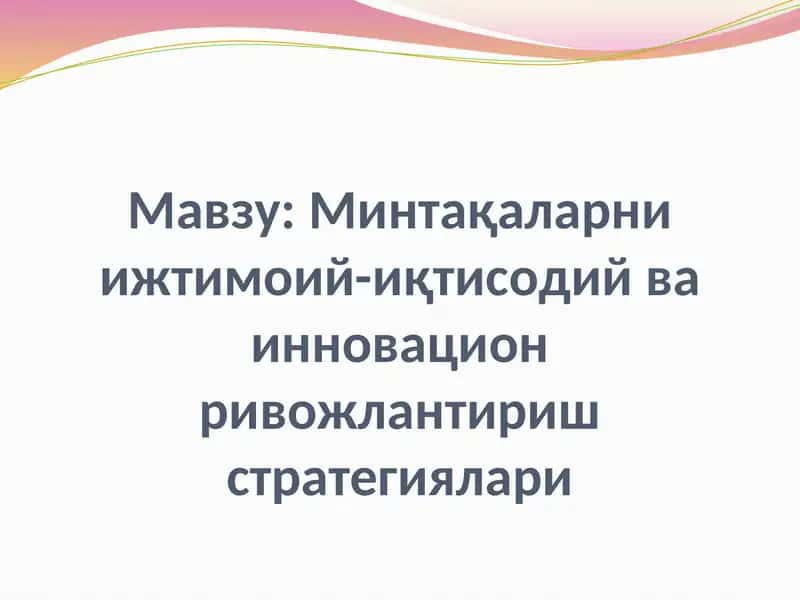 Мавзу: Минтақаларни ижтимоий-иқтисодий ва инновацион ривожлантириш стратегиялари